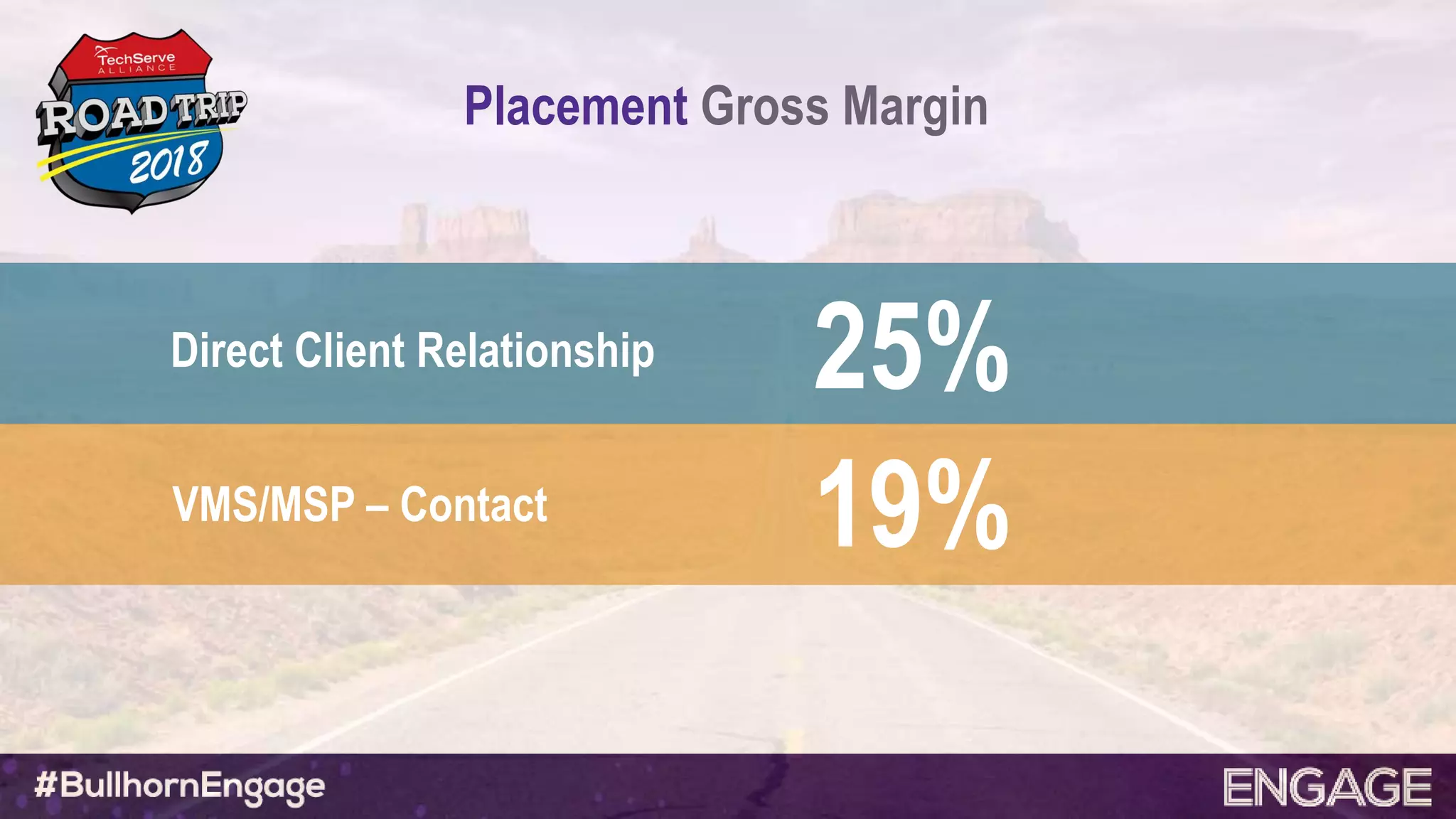 TechServe ALLIANCE
ROAD TRIP
2018

Placement Gross Margin

Direct Client Relationship 25%

VMS/MSP – Contact 19%

#BullhornEngage

ENGAGE